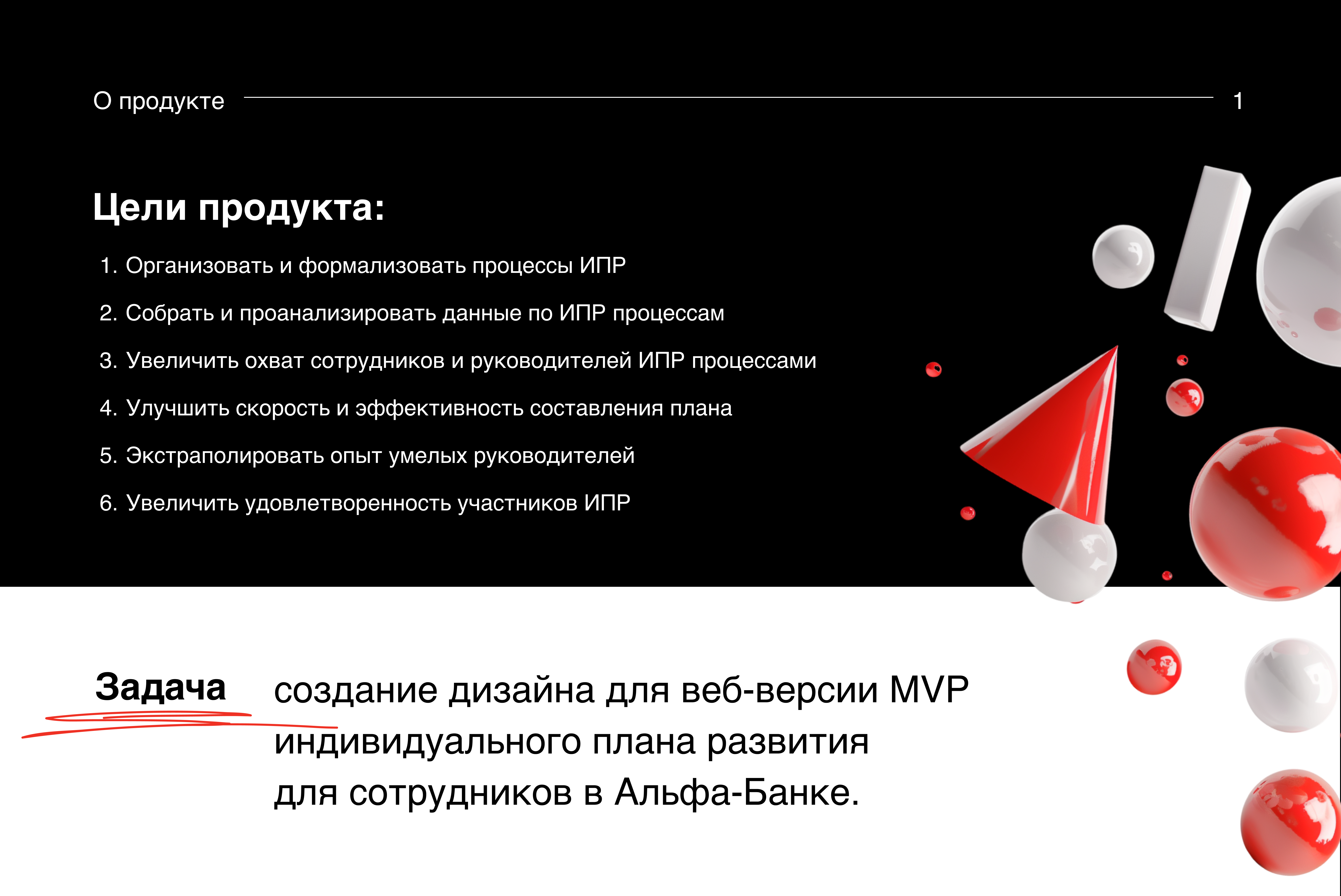 О продукте

1

Цели продукта:

1. Организовать и формализовать процессы ИПР
2. Собрать и проанализировать данные по ИПР процессам
3. Увеличить охват сотрудников и руководителей ИПР процессами
4. Улучшить скорость и эффективность составления плана
5. Экстраполировать опыт умелых руководителей
6. Увеличить удовлетворенность участников ИПР

Задача

создание дизайна для веб-версии MVP индивидуального плана развития для сотрудников в Альфа-Банке.